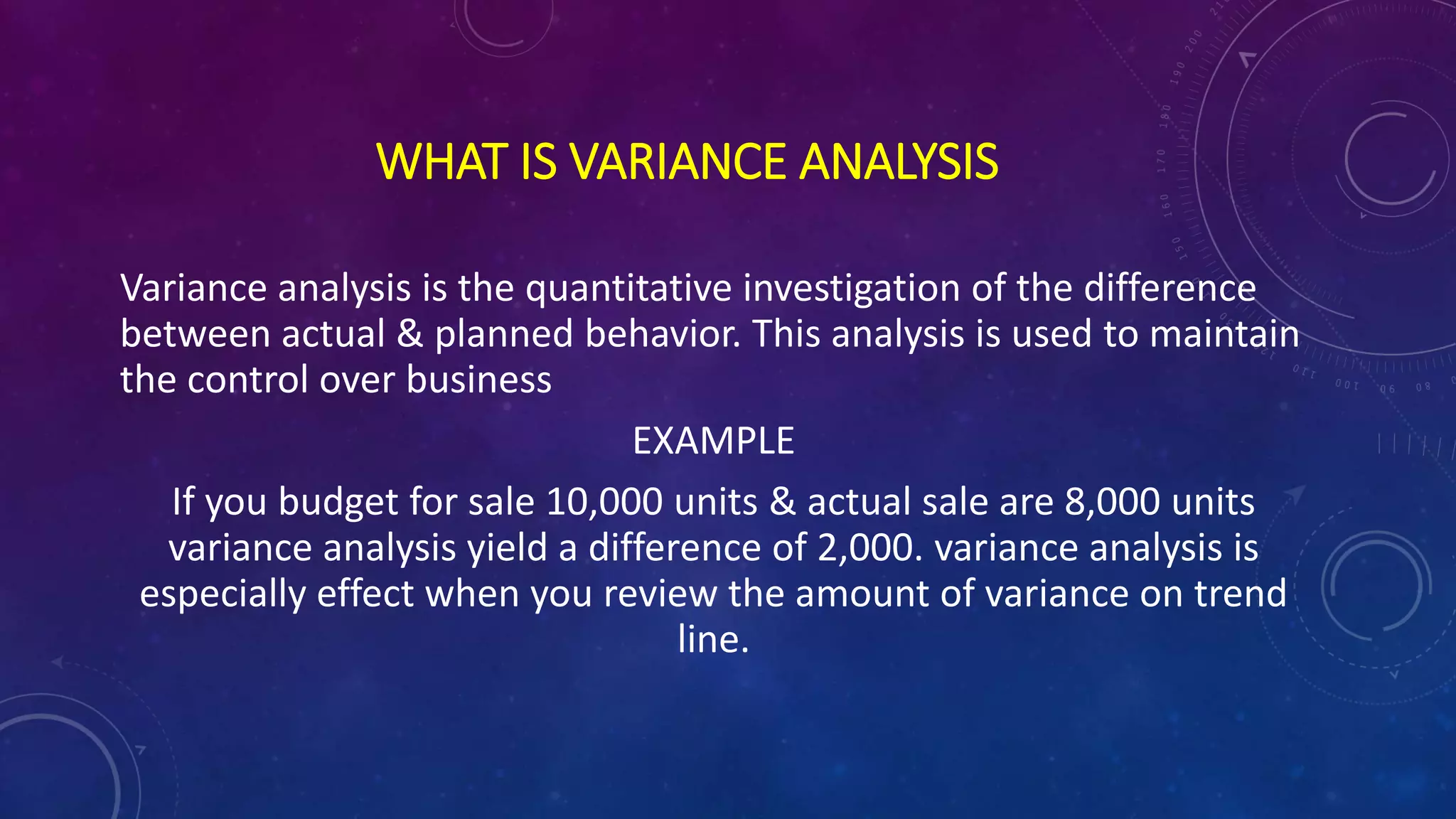 WHAT IS VARIANCE ANALYSIS

Variance analysis is the quantitative investigation of the difference between actual & planned behavior. This analysis is used to maintain the control over business

EXAMPLE

If you budget for sale 10,000 units & actual sale are 8,000 units variance analysis yield a difference of 2,000. variance analysis is especially effect when you review the amount of variance on trend line.